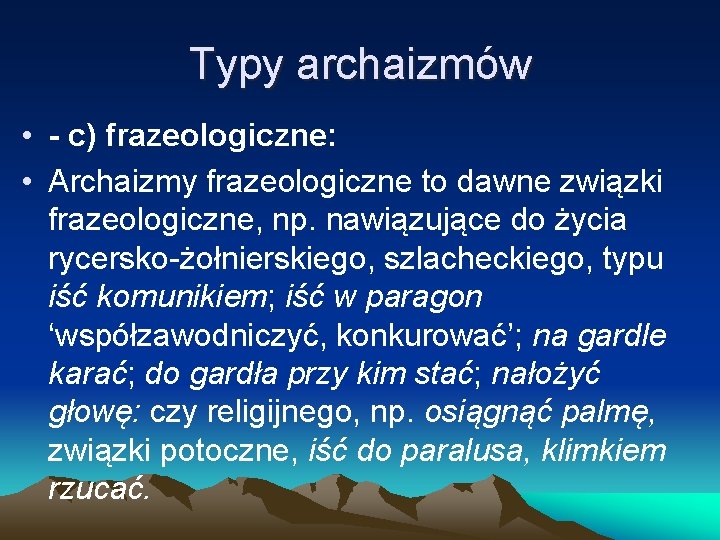 Typy archaizmów

• - c) frazeologiczne:

• Archaizmy frazeologiczne to dawne związki frazeologiczne, np. nawiązujące do życia rycersko-żołnierskiego, szlacheckiego, typu iść komunikiem; iść w paragon ‘współzawodniczyć, konkurować’; na gardle karać; do gardła przy kim stać; nałożyć głowę: czy religijnego, np. osiągnąć palmę, związki potoczne, iść do paralusa, klimkiem rzucać.